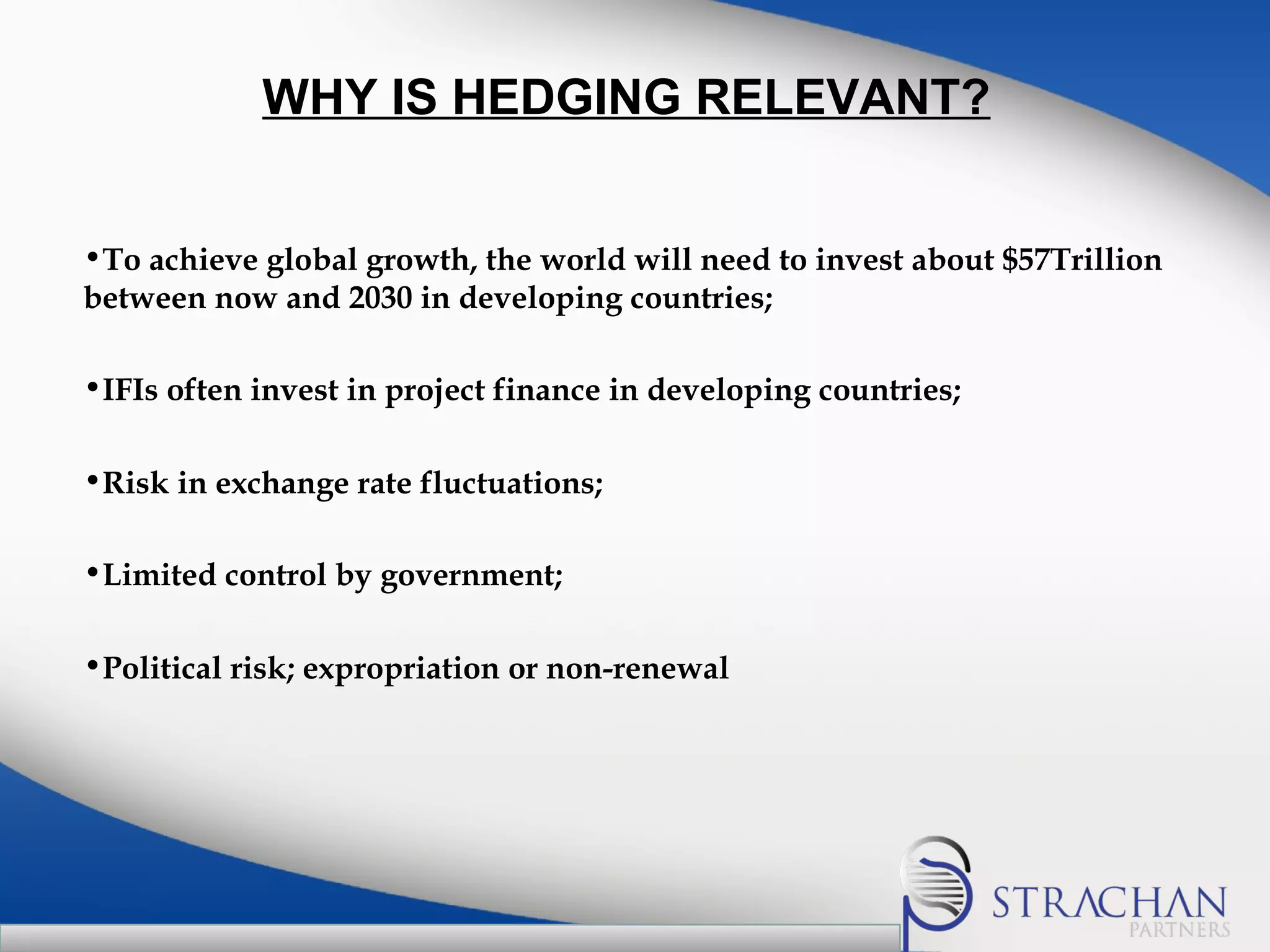 WHY IS HEDGING RELEVANT?

•To achieve global growth, the world will need to invest about \$57Trillion between now and 2030 in developing countries;

•IFIs often invest in project finance in developing countries;

•Risk in exchange rate fluctuations;

•Limited control by government;

•Political risk; expropriation or non-renewal

STRACHAN
PARTNERS